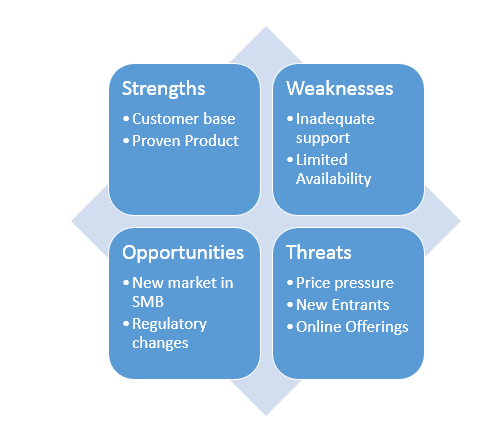 Strengths
• Customer base
• Proven Product

Weaknesses
• Inadequate support
• Limited Availability

Opportunities
• New market in SMB
• Regulatory changes

Threats
• Price pressure
• New Entrants
• Online Offerings